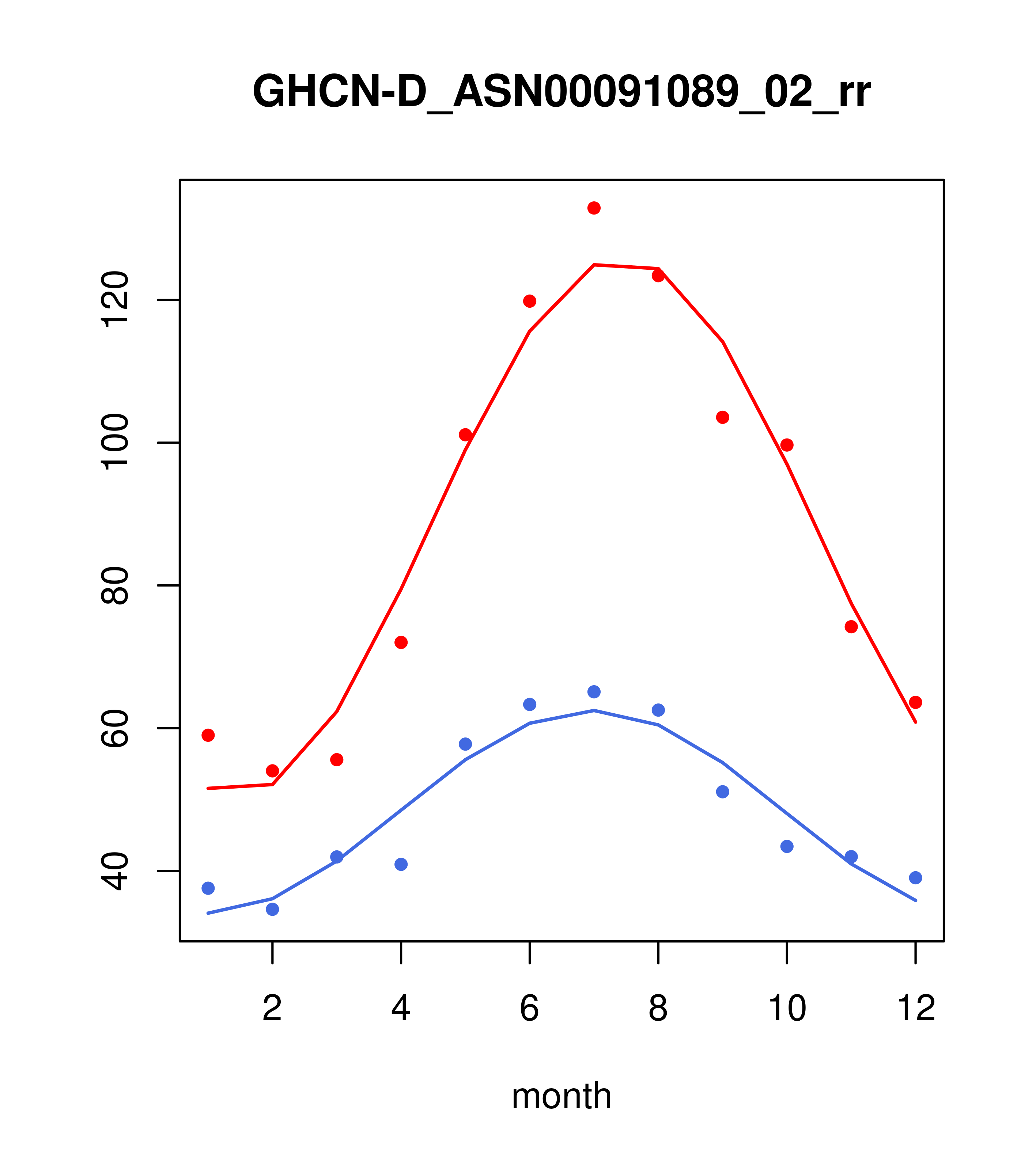 GHCN-D_ASN00091089_02_rr

120
100
80
60
40

2
4
6
8
10
12

month